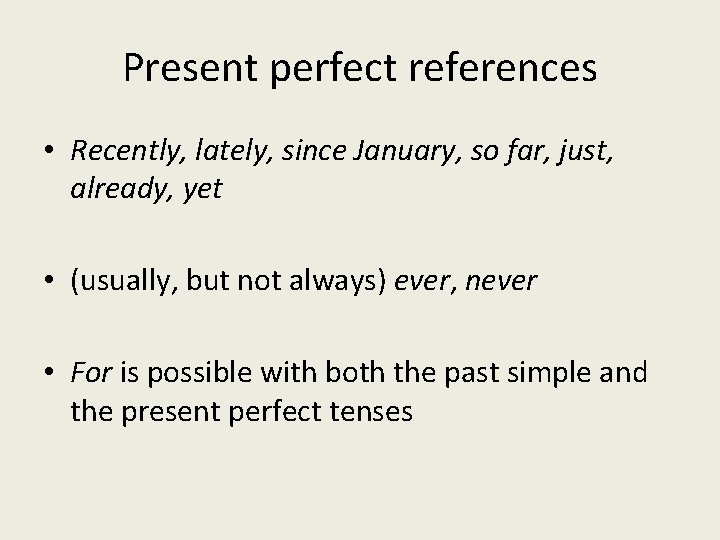 Present perfect references

• Recently, lately, since January, so far, just, already, yet

• (usually, but not always) ever, never

• For is possible with both the past simple and the present perfect tenses